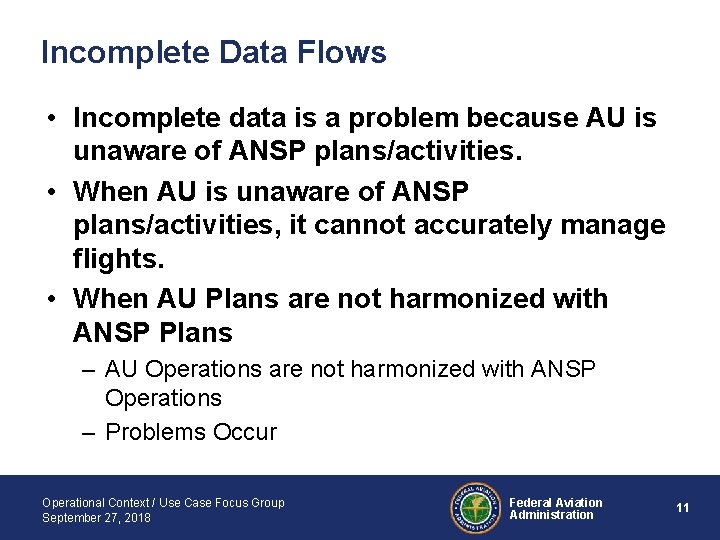 Incomplete Data Flows

• Incomplete data is a problem because AU is unaware of ANSP plans/activities.

• When AU is unaware of ANSP plans/activities, it cannot accurately manage flights.

• When AU Plans are not harmonized with ANSP Plans

– AU Operations are not harmonized with ANSP Operations

– Problems Occur

Operational Context / Use Case Focus Group
September 27, 2018

FEDERAL AVIATION ADMINISTRATION

Federal Aviation Administration

11